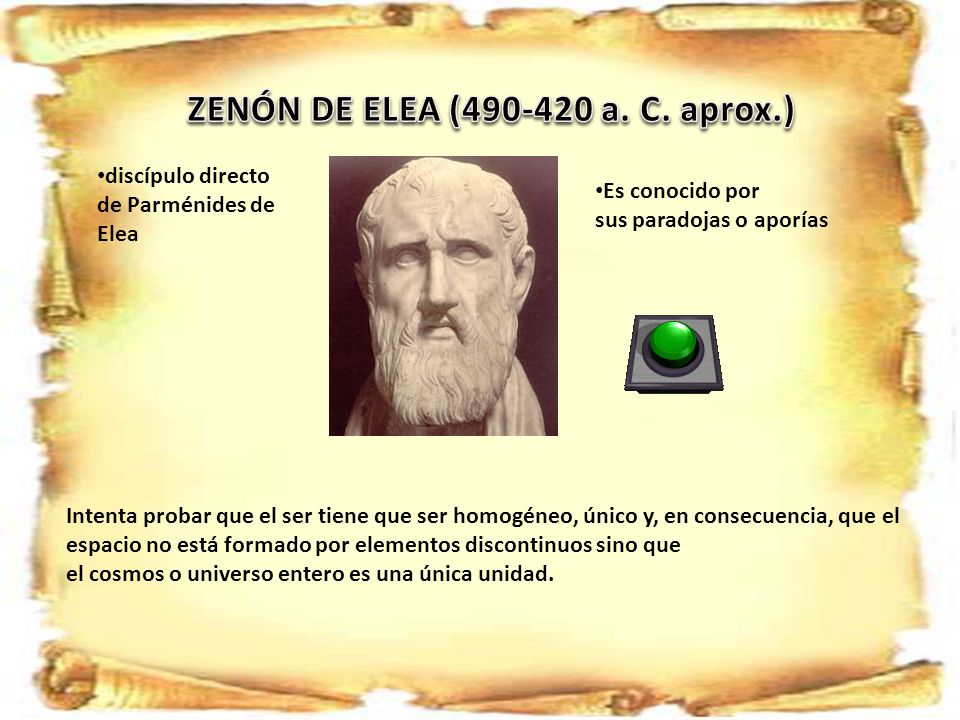 ZENÓN DE ELEA (490-420 a. C. aprox.)

•discípulo directo de Parménides de Elea

•Es conocido por sus paradojas o aporías

Intenta probar que el ser tiene que ser homogéneo, único y, en consecuencia, que el espacio no está formado por elementos discontinuos sino que el cosmos o universo entero es una única unidad.